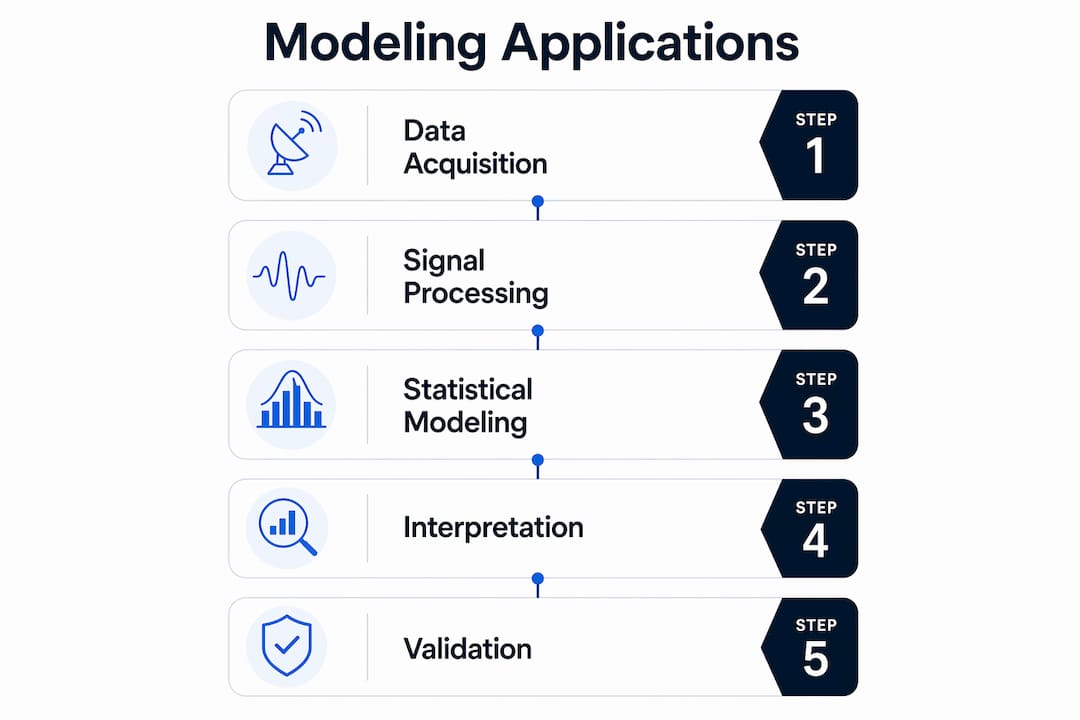 Modeling Applications

Data Acquisition

STEP 1

Signal Processing

STEP 2

Statistical Modeling

STEP 3

Interpretation

STEP 4

Validation

STEP 5